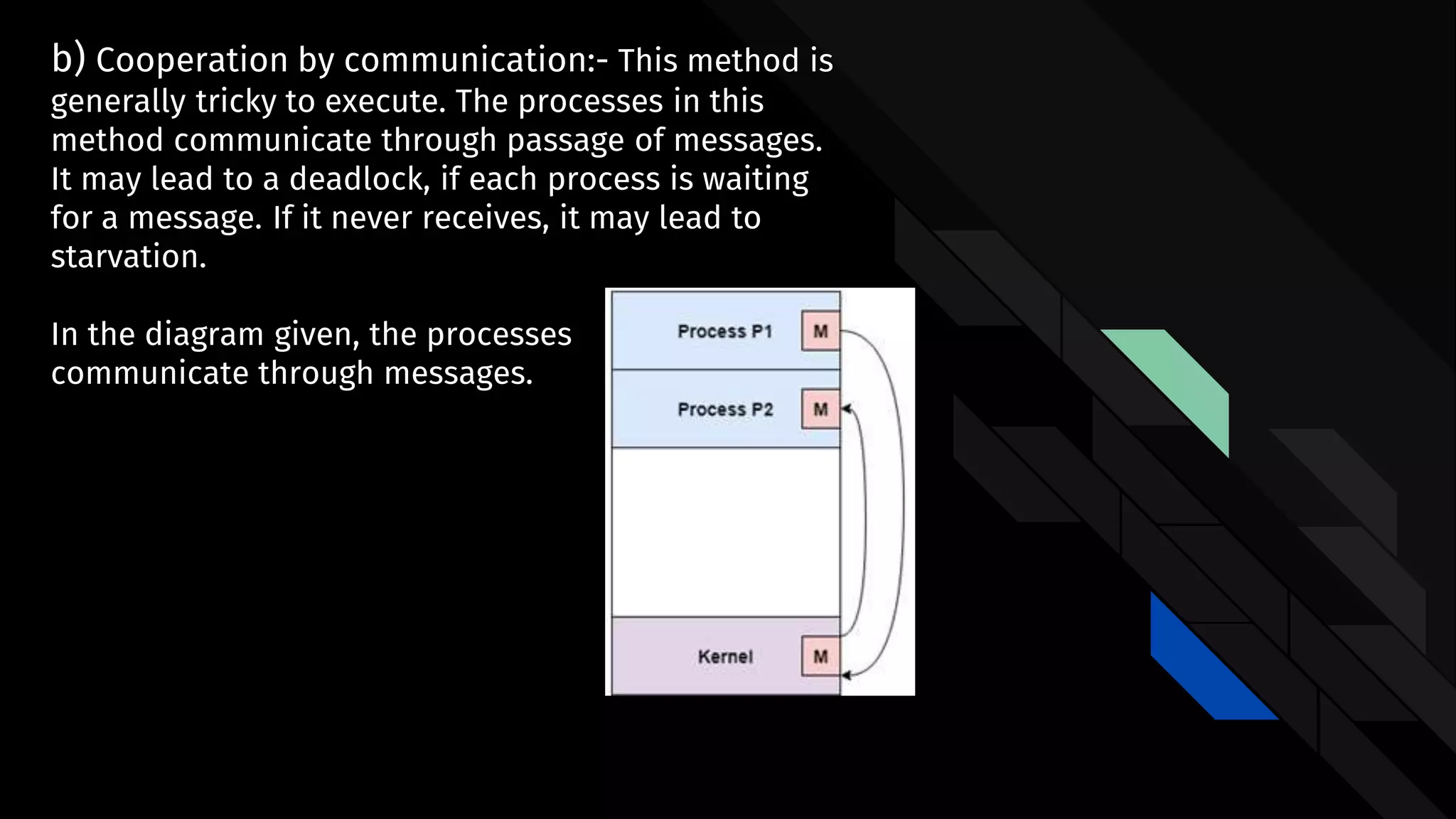 b) Cooperation by communication:- This method is generally tricky to execute. The processes in this method communicate through passage of messages. It may lead to a deadlock, if each process is waiting for a message. If it never receives, it may lead to starvation.

In the diagram given, the processes communicate through messages.

Process P1
M
Process P2
M
Kernel
M